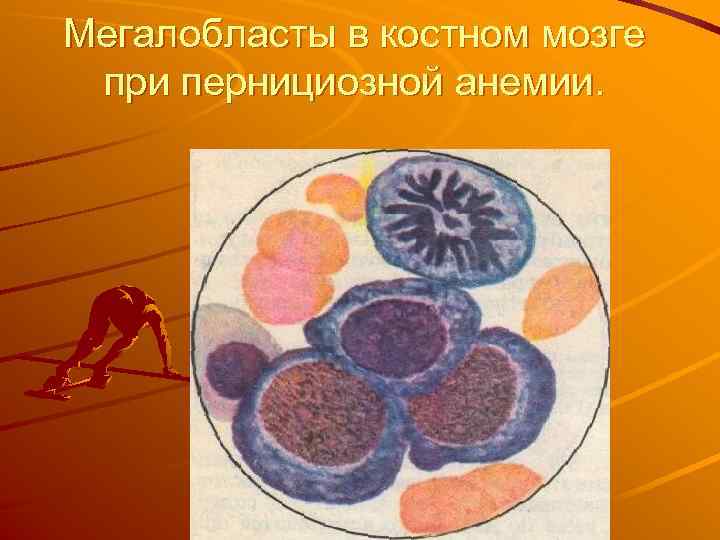 Мегалобласты в костном мозге при пернициозной анемии.